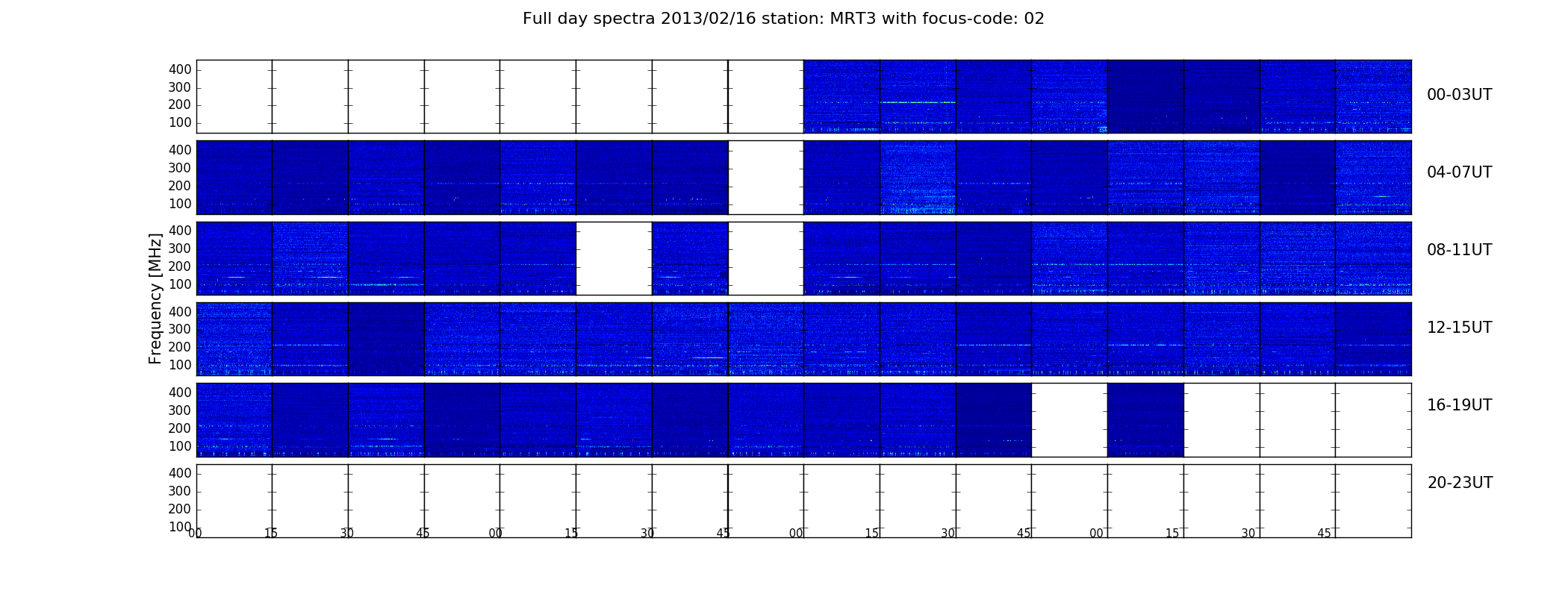 Full day spectra 2013/02/16 station: MRT3 with focus-code: 02

Frequency [MHz]

400
300
200
100
00-03UT

400
300
200
100
04-07UT

400
300
200
100
08-11UT

400
300
200
100
12-15UT

400
300
200
100
16-19UT

400
300
200
100
20-23UT

00 15 30 45 00 15 30 45 00 15 30 45 00 15 30 45